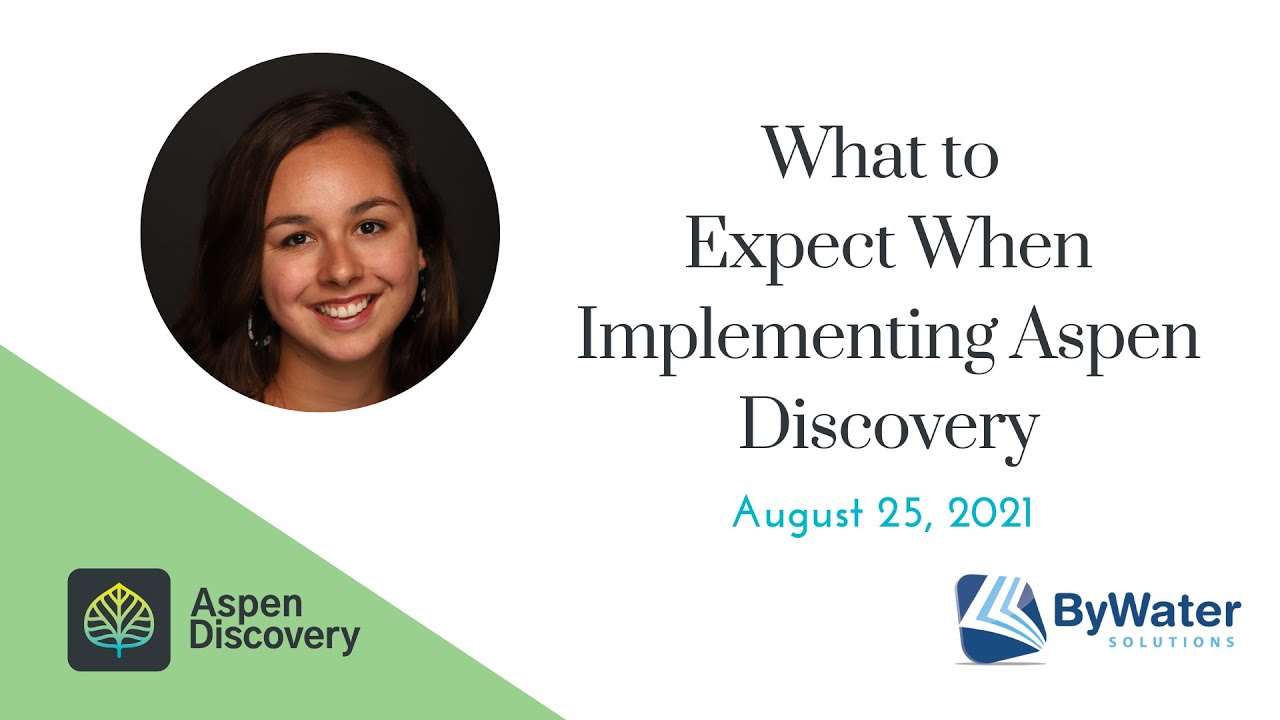 What to Expect When Implementing Aspen Discovery

August 25, 2021

Aspen Discovery

ByWater SOLUTIONS